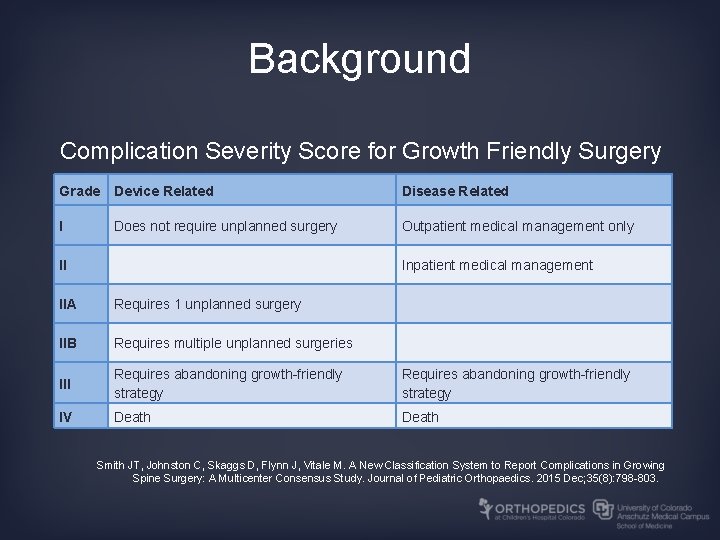 Background

Complication Severity Score for Growth Friendly Surgery

| Grade | Device Related | Disease Related |
|---|---|---|
| I | Does not require unplanned surgery | Outpatient medical management only |
| II | | Inpatient medical management |
| IIA | Requires 1 unplanned surgery | |
| IIB | Requires multiple unplanned surgeries | |
| III | Requires abandoning growth-friendly strategy | Requires abandoning growth-friendly strategy |
| IV | Death | Death |

Smith JT, Johnston C, Skaggs D, Flynn J, Vitale M. A New Classification System to Report Complications in Growing Spine Surgery: A Multicenter Consensus Study. Journal of Pediatric Orthopaedics. 2015 Dec;35(8):798-803.

ORTHOPEDICS at Children's Hospital Colorado

University of Colorado Anschutz Medical Campus School of Medicine